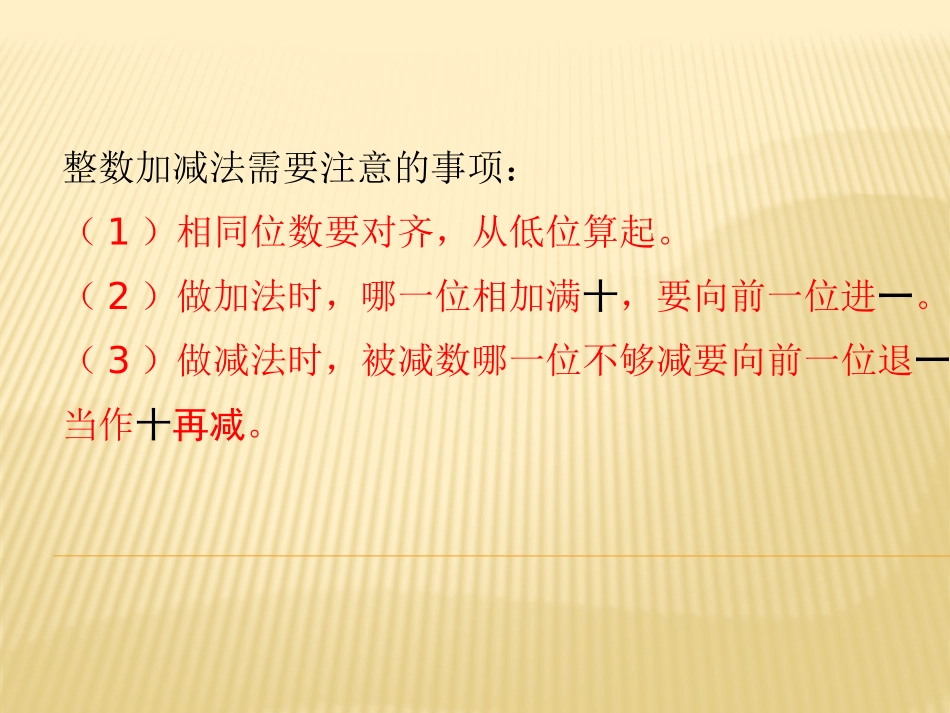 整数加减法需要注意的事项：

（1）相同位数要对齐，从低位算起。

（2）做加法时，哪一位相加满十，要向前一位进一。

（3）做减法时，被减数哪一位不够减要向前一位退一当作十再减。